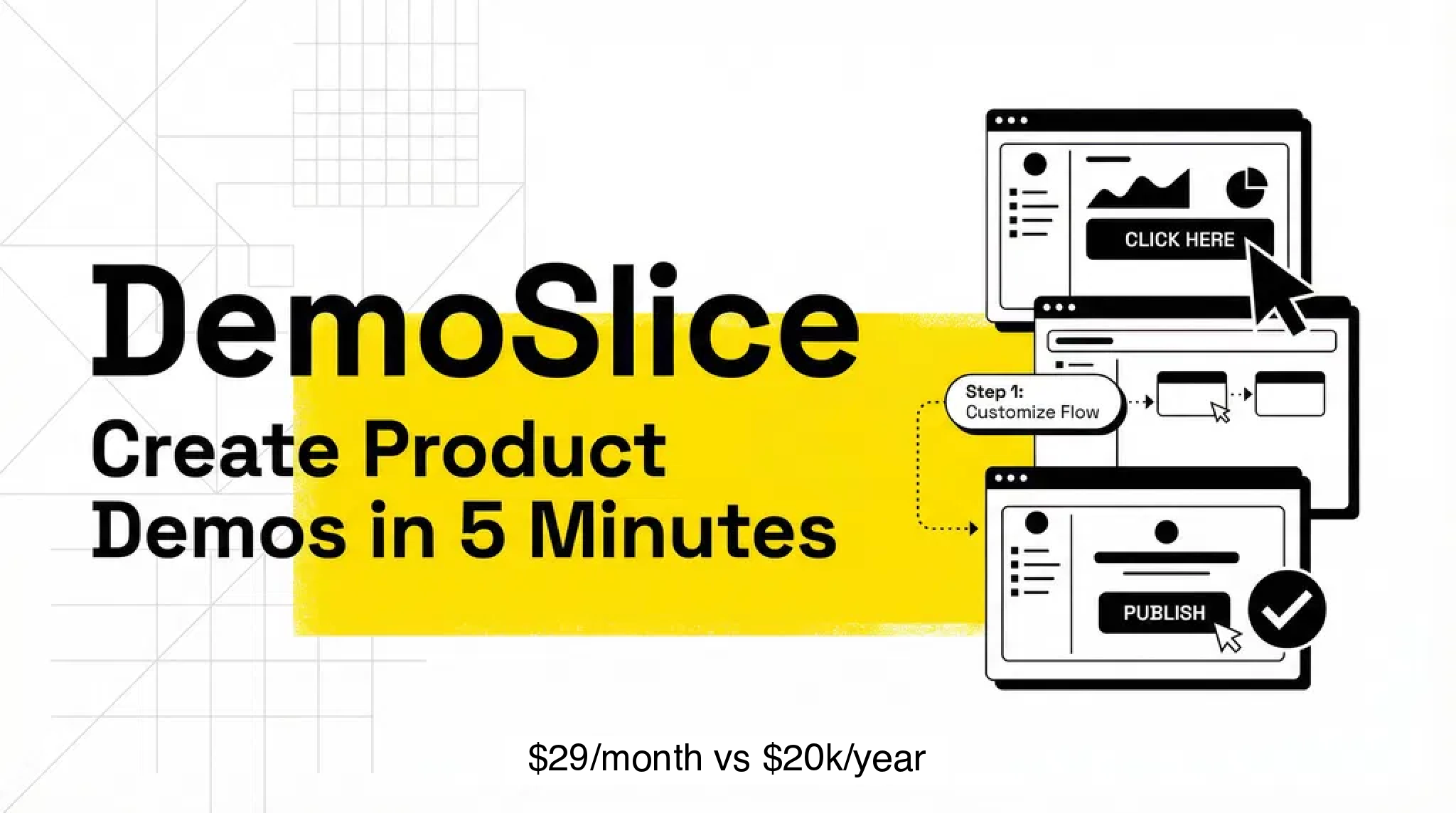 DemoSlice

Create Product Demos in 5 Minutes

CLICK HERE

Step 1: Customize Flow

PUBLISH

\$29/month vs \$20k/year